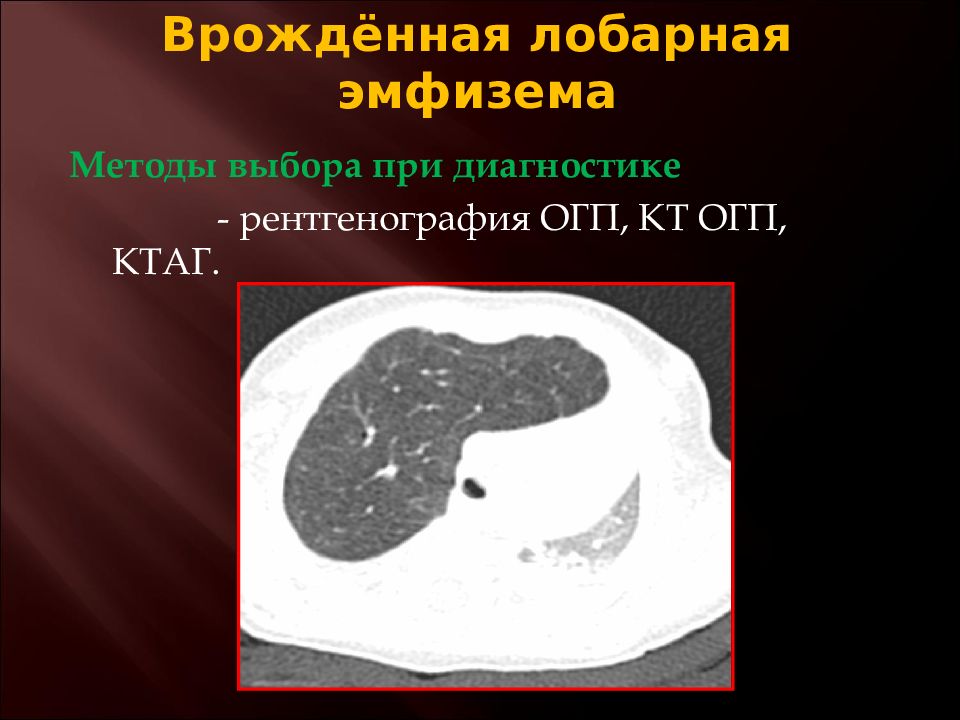 Врождённая лобарная эмфизема

Методы выбора при диагностике

- рентгенография ОГП, КТ ОГП, КТАГ.